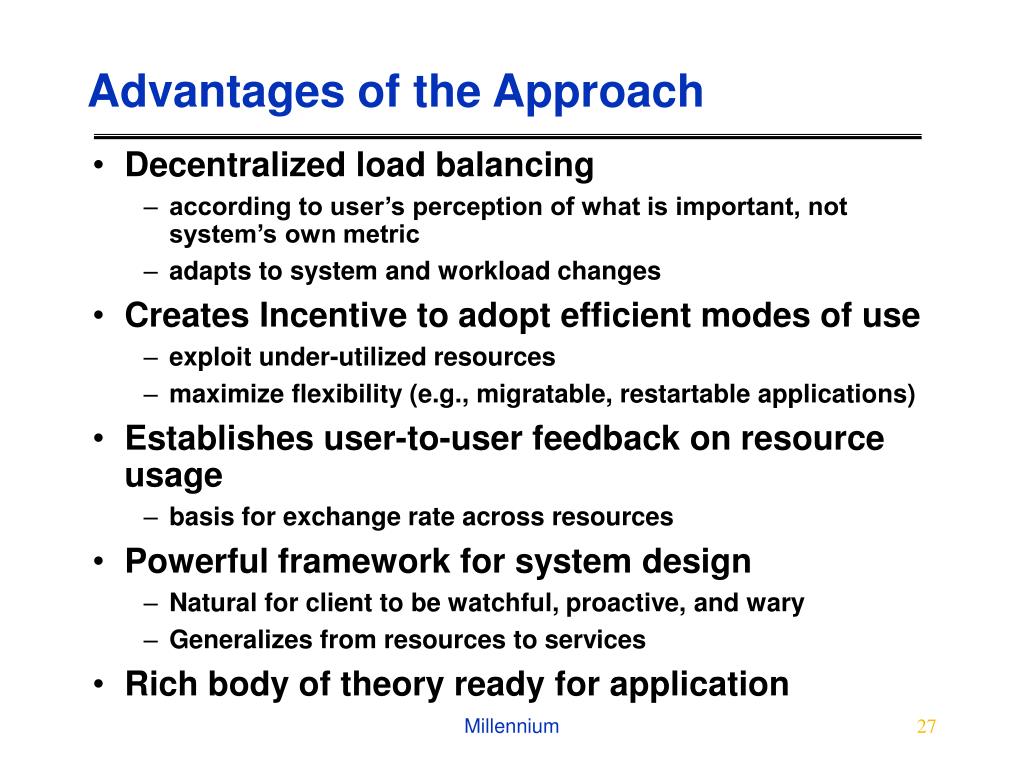 Advantages of the Approach

• Decentralized load balancing
  – according to user's perception of what is important, not system's own metric
  – adapts to system and workload changes
• Creates Incentive to adopt efficient modes of use
  – exploit under-utilized resources
  – maximize flexibility (e.g., migratable, restartable applications)
• Establishes user-to-user feedback on resource usage
  – basis for exchange rate across resources
• Powerful framework for system design
  – Natural for client to be watchful, proactive, and wary
  – Generalizes from resources to services
• Rich body of theory ready for application

Millennium

27